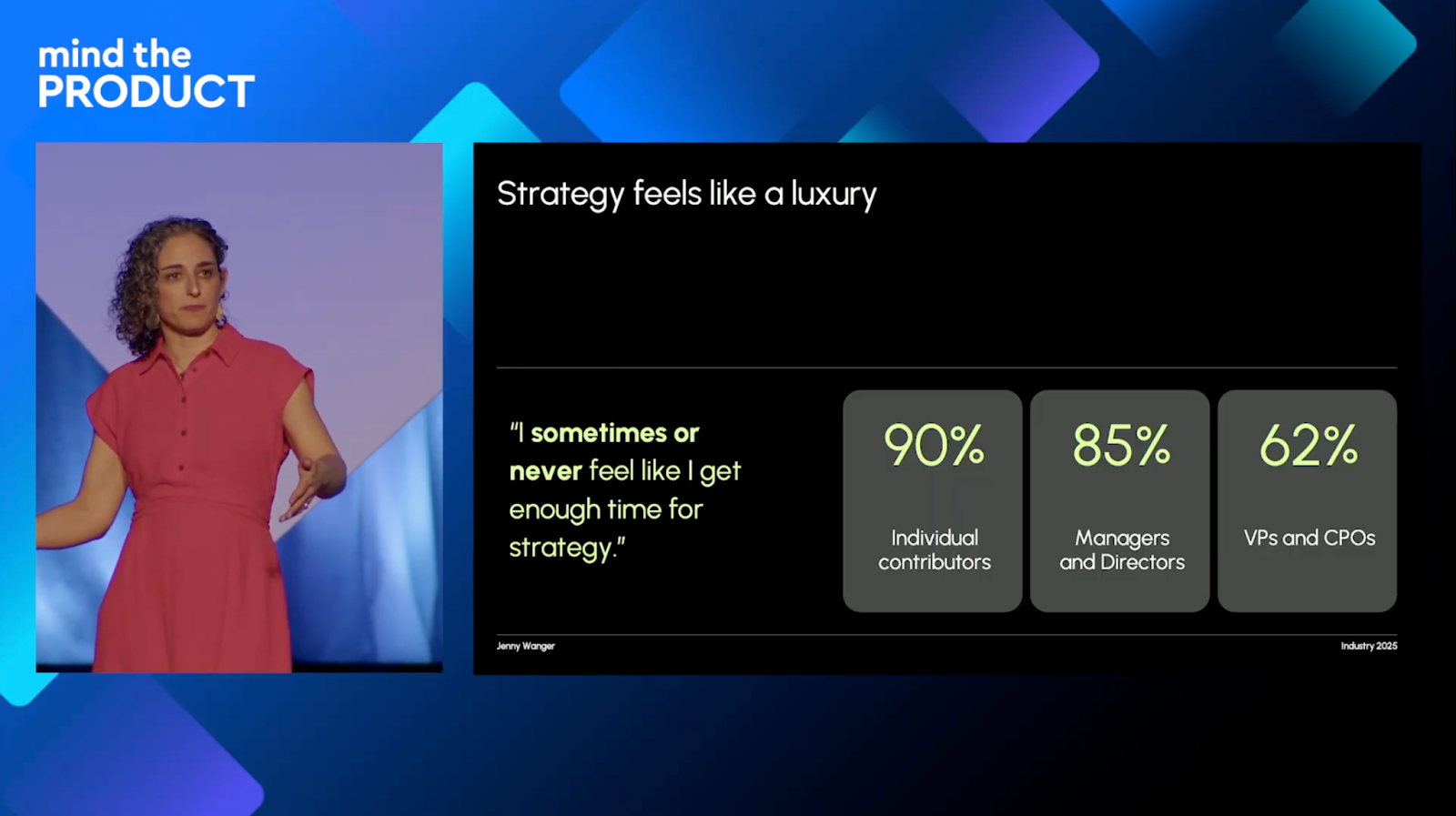 mind the
PRODUCT

Strategy feels like a luxury

"I sometimes or never feel like I get enough time for strategy."

90%
Individual contributors

85%
Managers and Directors

62%
VPs and CPOs

Jenny Wanger

Industry 2025